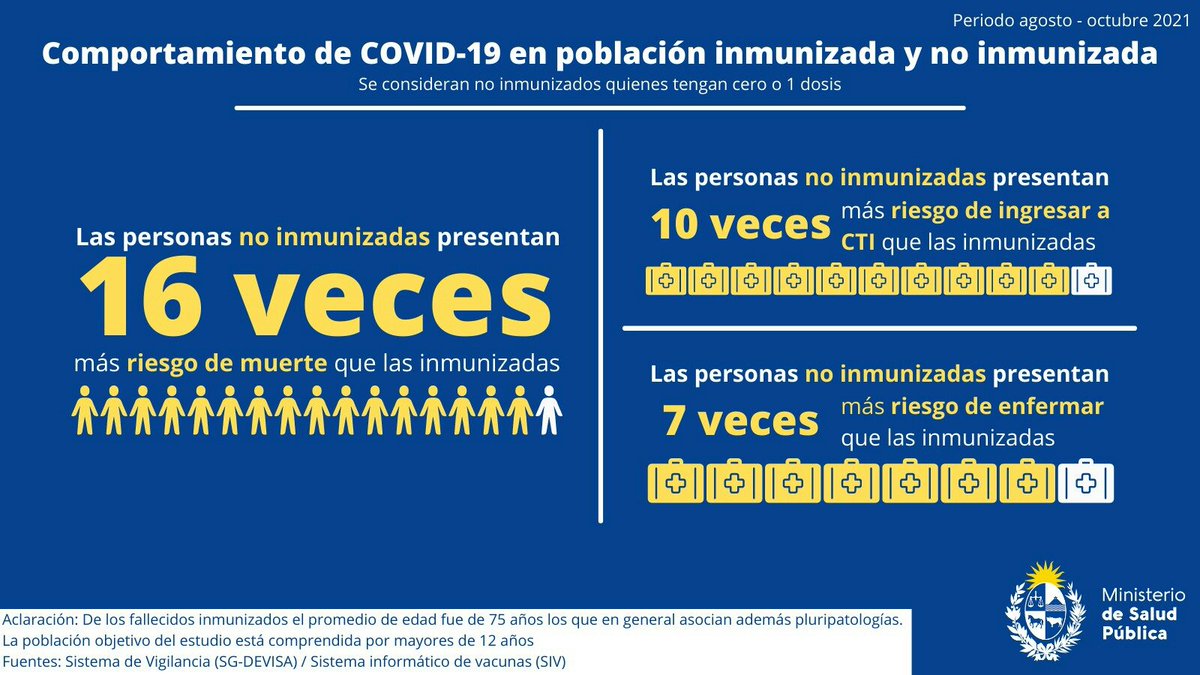 Periodo agosto - octubre 2021

Comportamiento de COVID-19 en población inmunizada y no inmunizada

Se consideran no inmunizados quienes tengan cero o 1 dosis

Las personas no inmunizadas presentan

16 veces

más riesgo de muerte que las inmunizadas

Las personas no inmunizadas presentan

10 veces más riesgo de ingresar a CTI que las inmunizadas

Las personas no inmunizadas presentan

7 veces más riesgo de enfermar que las inmunizadas

Aclaración: De los fallecidos inmunizados el promedio de edad fue de 75 años los que en general asocian además pluripatologías.
La población objetivo del estudio está comprendida por mayores de 12 años
Fuentes: Sistema de Vigilancia (SG-DEVISA) / Sistema informático de vacunas (SIV)

Ministerio de Salud Pública